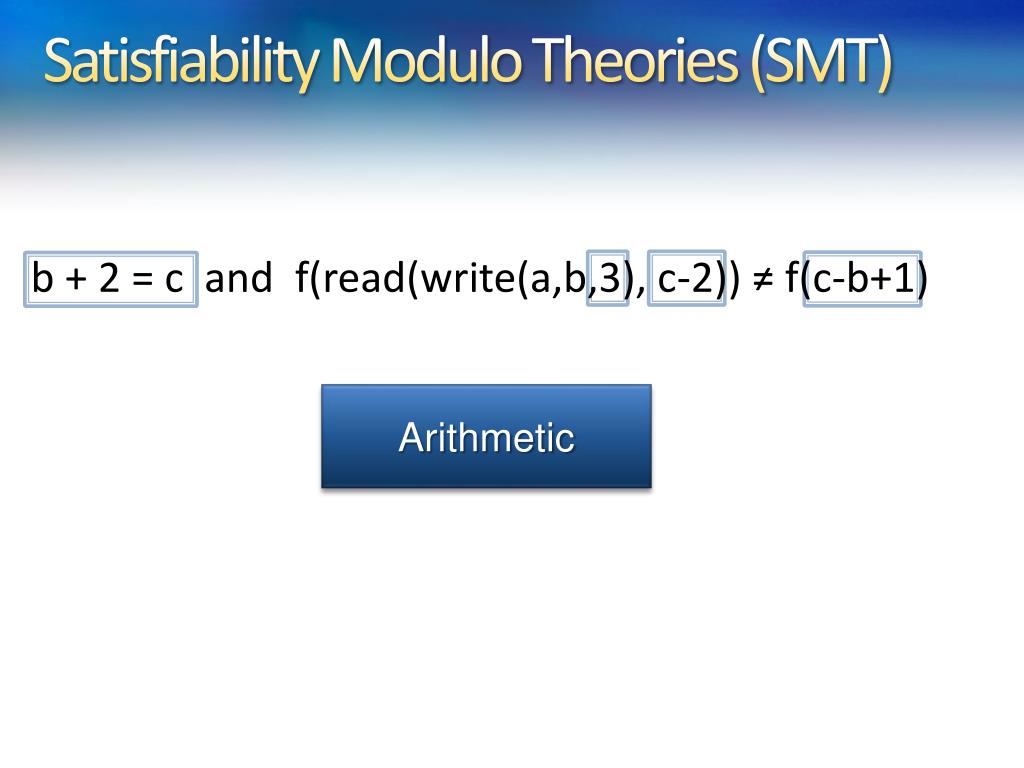 Satisfiability Modulo Theories (SMT)

b + 2 = c and f(read(write(a,b,3), c-2)) ≠ f(c-b+1)

Arithmetic